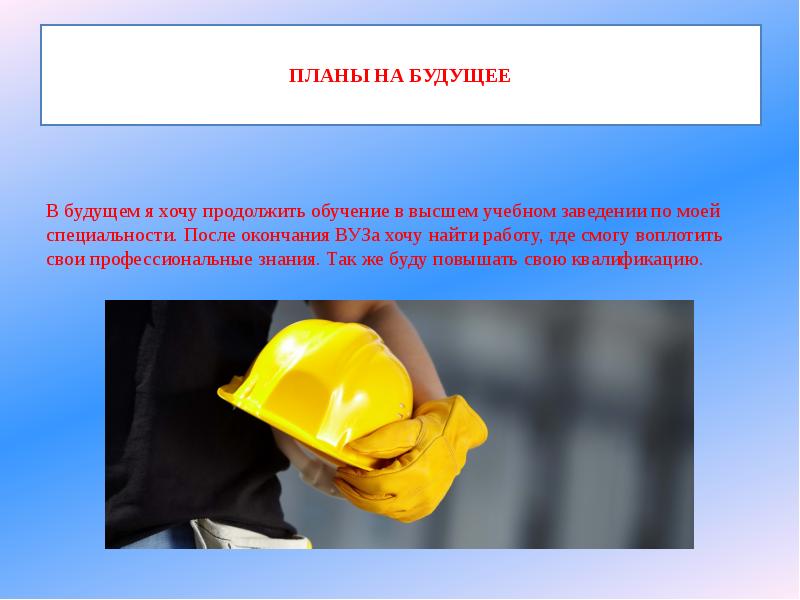 ПЛАНЫ НА БУДУЩЕЕ

В будущем я хочу продолжить обучение в высшем учебном заведении по моей специальности. После окончания ВУЗа хочу найти работу, где смогу воплотить свои профессиональные знания. Так же буду повышать свою квалификацию.